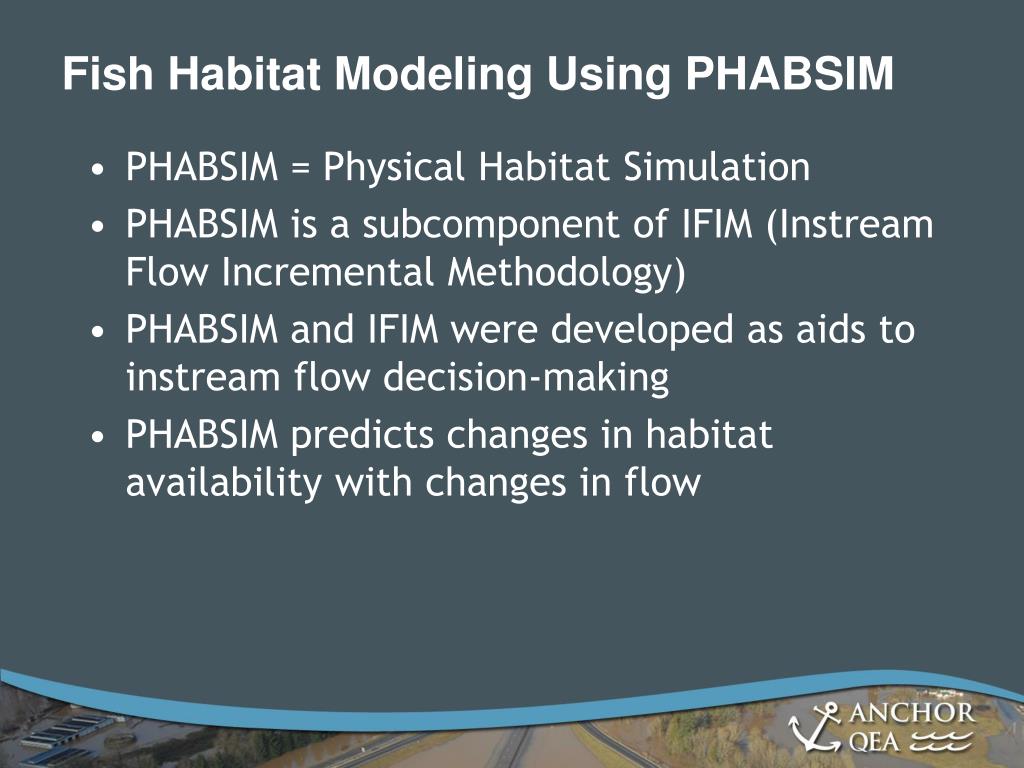 Fish Habitat Modeling Using PHABSIM

• PHABSIM = Physical Habitat Simulation
• PHABSIM is a subcomponent of IFIM (Instream Flow Incremental Methodology)
• PHABSIM and IFIM were developed as aids to instream flow decision-making
• PHABSIM predicts changes in habitat availability with changes in flow

ANCHOR QEA